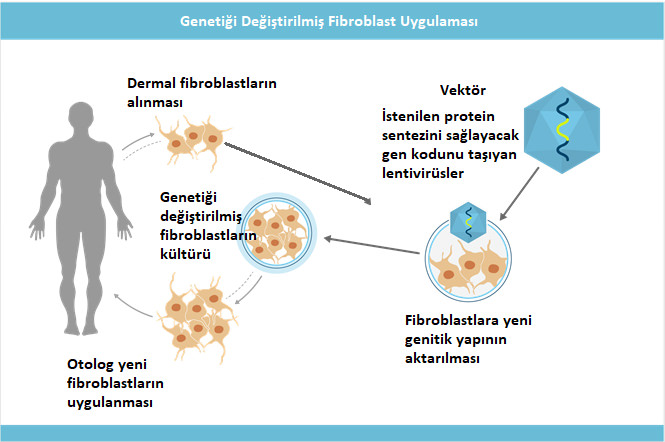 Genetiği Değiştirilmiş Fibroblast Uygulaması

Dermal fibroblastların alınması

Vektör

İstenilen protein sentezini sağlayacak gen kodunu taşıyan lentivirüsler

Genetiği değiştirilmiş fibroblastların kültürü

Fibroblastlara yeni genitik yapının aktarılması

Otolog yeni fibroblastların uygulanması